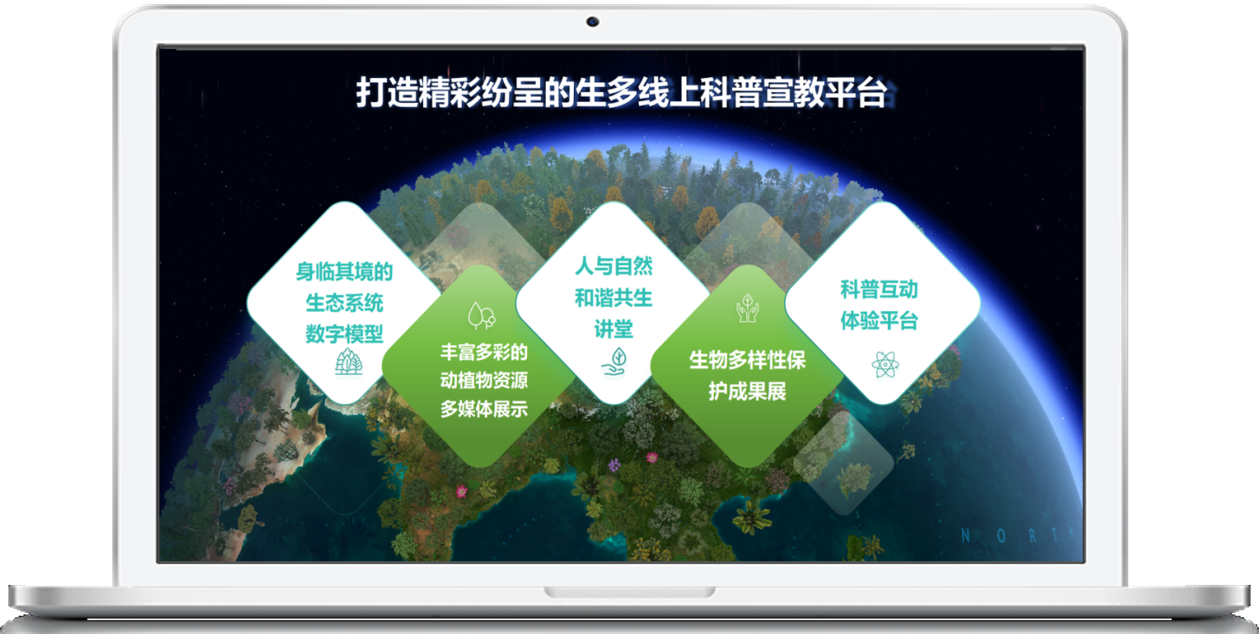 打造精彩纷呈的生多线上科普宣教平台

身临其境的生态系统数字模型

丰富多彩的动植物资源多媒体展示

人与自然和谐共生讲堂

生物多样性保护成果展

科普互动体验平台

NORT